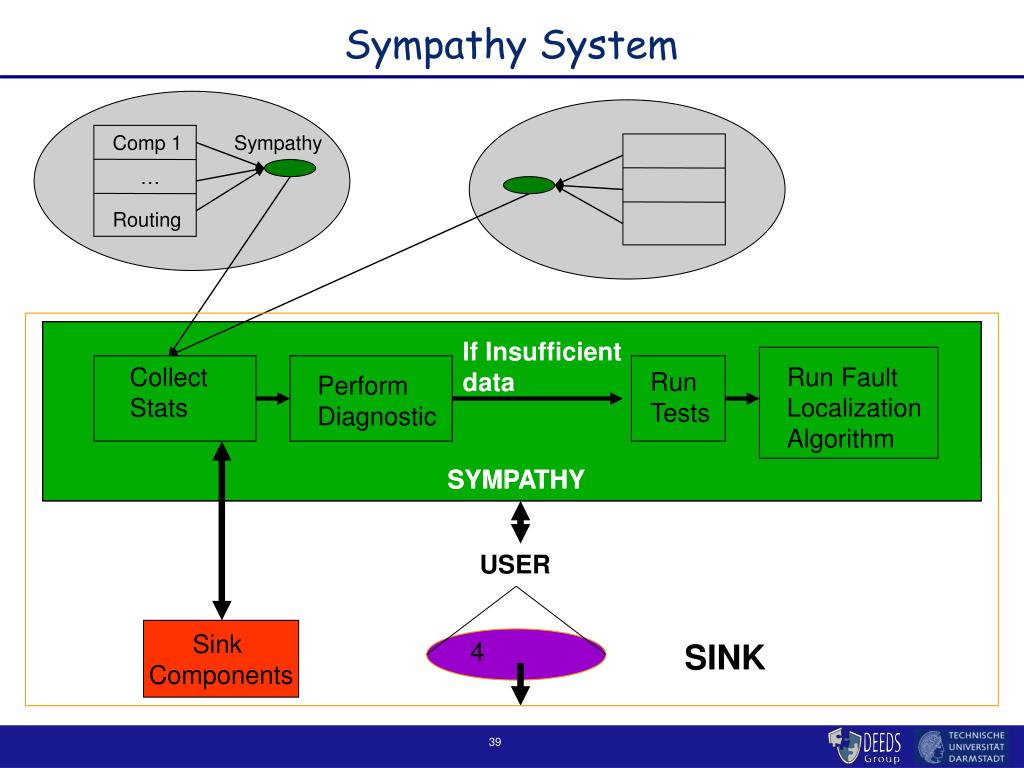 Sympathy System

Comp 1
…
Routing
Sympathy

Collect Stats

Perform Diagnostic

If Insufficient data

Run Tests

Run Fault Localization Algorithm

SYMPATHY

USER

Sink Components

4

SINK

39

DEEDS Group

TECHNISCHE UNIVERSITÄT DARMSTADT